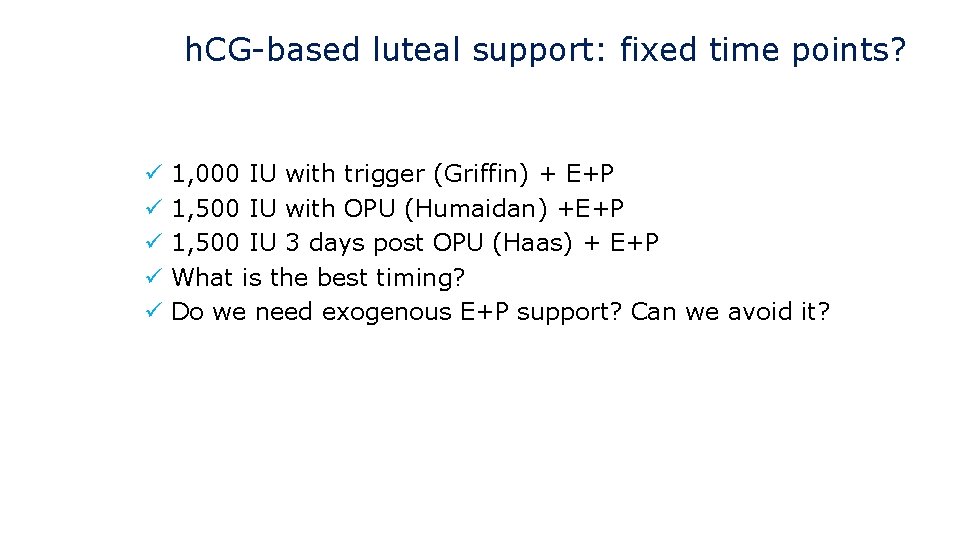 h.CG-based luteal support: fixed time points?

✓ 1,000 IU with trigger (Griffin) + E+P
✓ 1,500 IU with OPU (Humaidan) +E+P
✓ 1,500 IU 3 days post OPU (Haas) + E+P
✓ What is the best timing?
✓ Do we need exogenous E+P support? Can we avoid it?